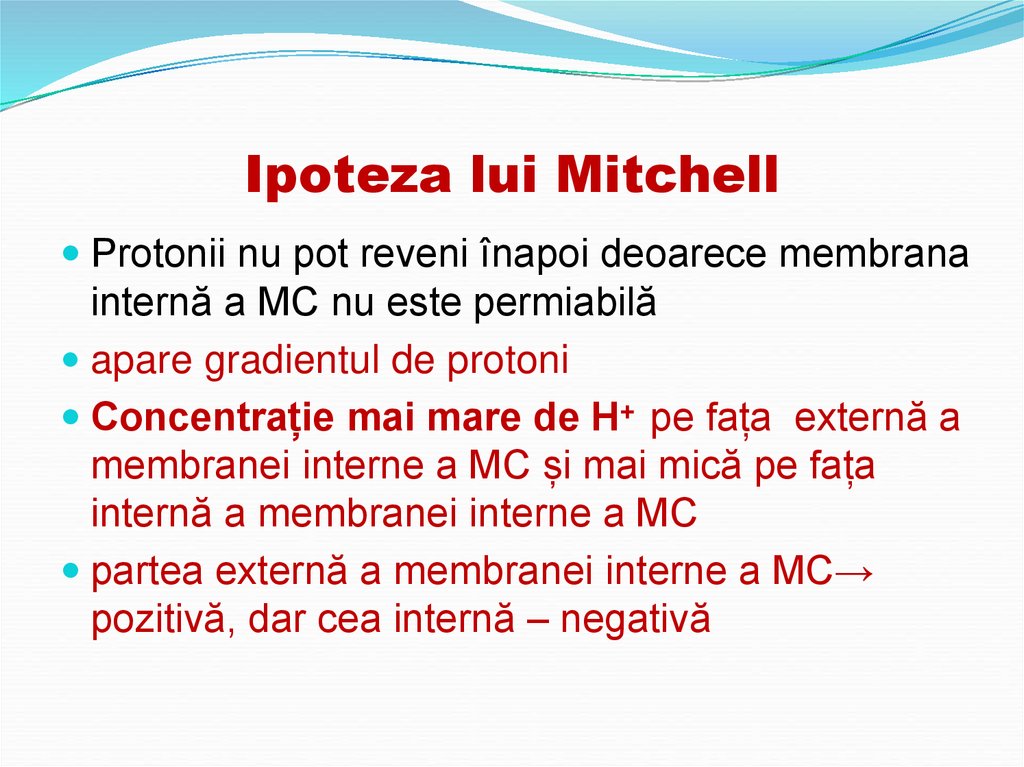 Ipoteza lui Mitchell

Protonii nu pot reveni înapoi deoarece membrana internă a MC nu este permiabilă

apare gradientul de protoni

Concentrație mai mare de $H^+$ pe fața externă a membranei interne a MC și mai mică pe fața internă a membranei interne a MC

partea externă a membranei interne a MC→ pozitivă, dar cea internă – negativă